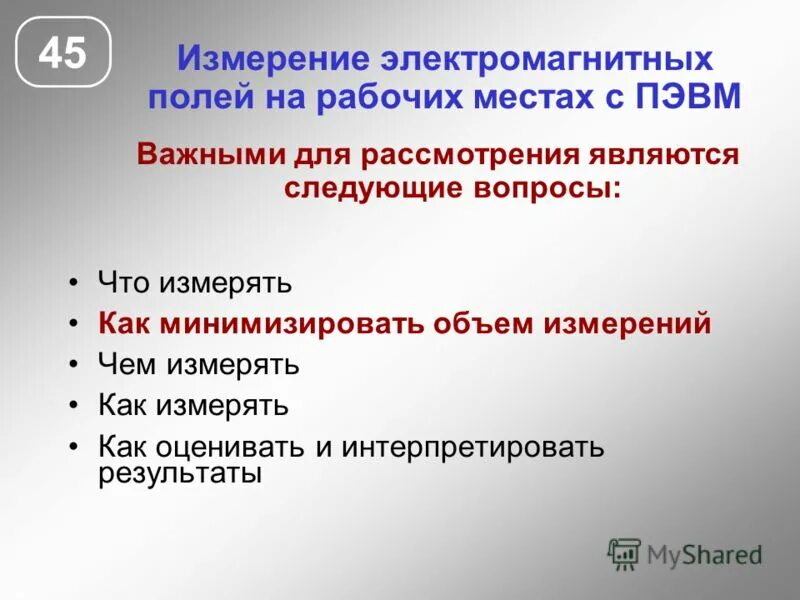 45

Измерение электромагнитных полей на рабочих местах с ПЭВМ

Важными для рассмотрения являются следующие вопросы:

• Что измерять
• Как минимизировать объем измерений
• Чем измерять
• Как измерять
• Как оценивать и интерпретировать результаты

MyShared